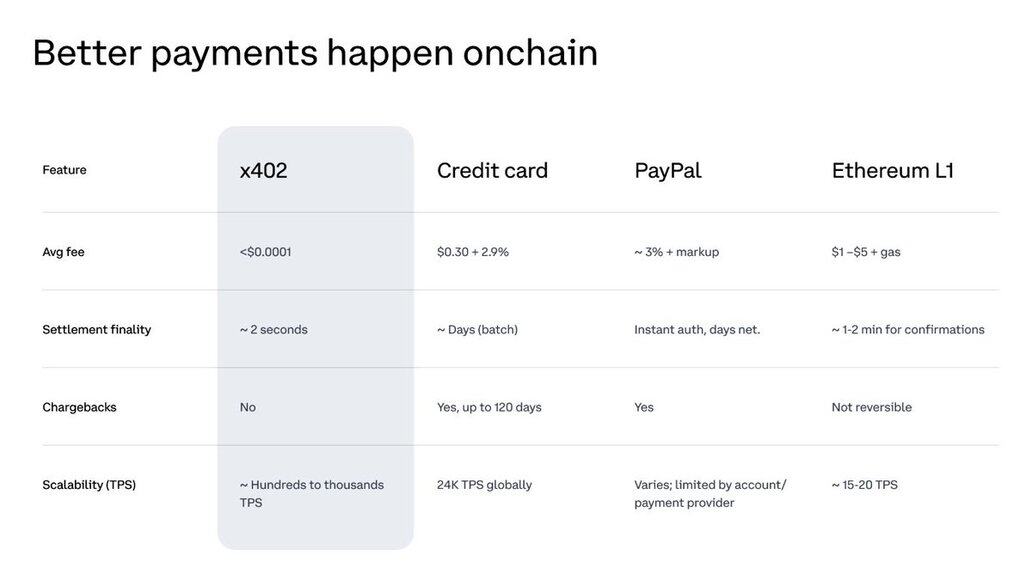 Better payments happen onchain

| Feature | x402 | Credit card | PayPal | Ethereum L1 |
|---|---|---|---|---|
| Avg fee | <$0.0001 | $0.30 + 2.9% | ~ 3% + markup | $1 –$5 + gas |
| Settlement finality | ~ 2 seconds | ~ Days (batch) | Instant auth, days net. | ~ 1-2 min for confirmations |
| Chargebacks | No | Yes, up to 120 days | Yes | Not reversible |
| Scalability (TPS) | ~ Hundreds to thousands TPS | 24K TPS globally | Varies; limited by account/ payment provider | ~ 15-20 TPS |